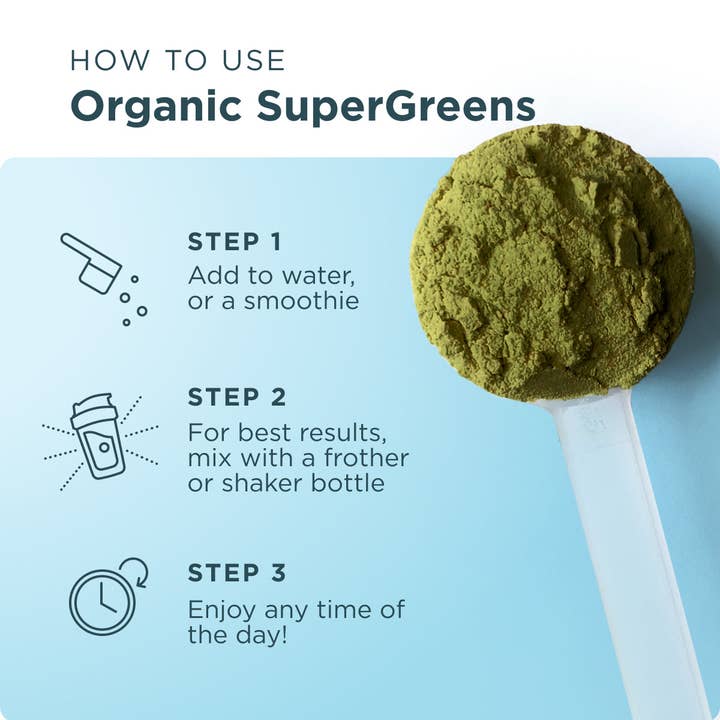 HOW TO USE
Organic SuperGreens

STEP 1
Add to water, or a smoothie

STEP 2
For best results, mix with a frother or shaker bottle

STEP 3
Enjoy any time of the day!